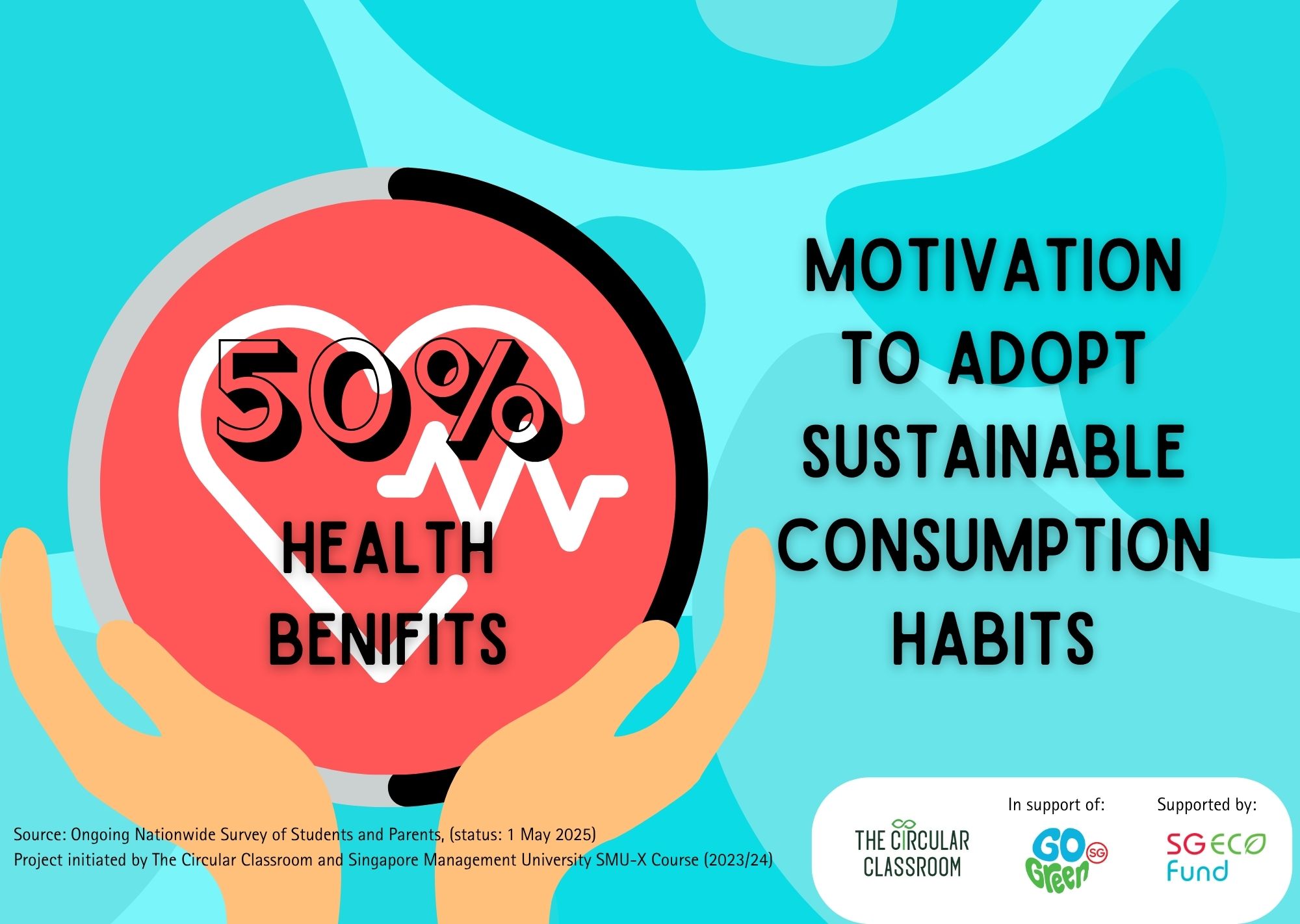 50%

HEALTH BENIFITS

MOTIVATION TO ADOPT SUSTAINABLE CONSUMPTION HABITS

Source: Ongoing Nationwide Survey of Students and Parents, (status: 1 May 2025)
Project initiated by The Circular Classroom and Singapore Management University SMU-X Course (2023/24)

THE CIRCULAR CLASSROOM

In support of:

GO Green SG

Supported by:

SG ECO Fund